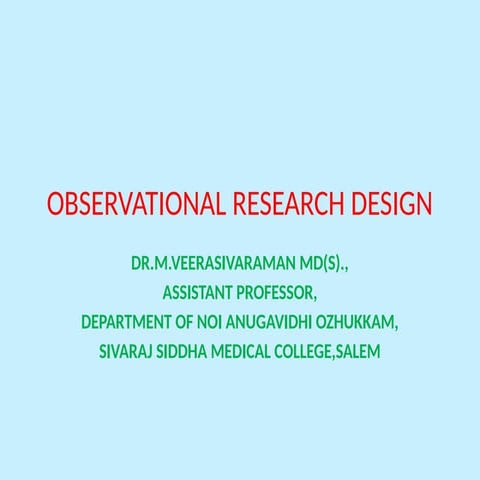 OBSERVATIONAL RESEARCH DESIGN

DR.M.VEERASIVARAMAN MD(S).,
ASSISTANT PROFESSOR,
DEPARTMENT OF NOI ANUGAVIDHI OZHUKKAM,
SIVARAJ SIDDHA MEDICAL COLLEGE,SALEM